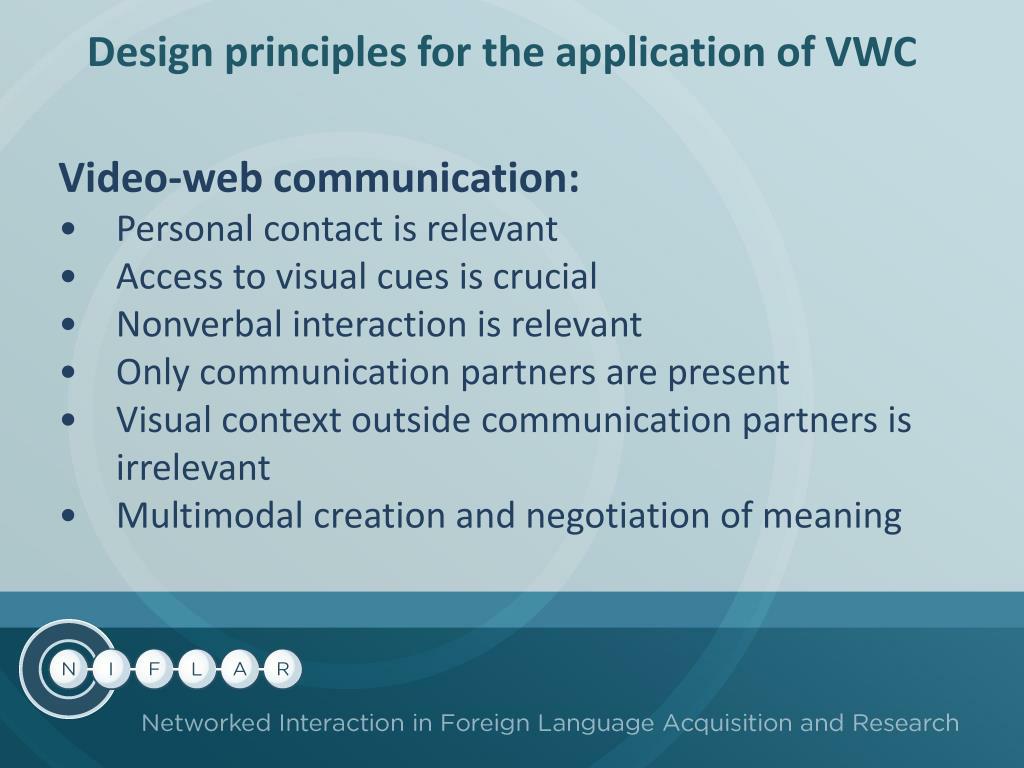 Design principles for the application of VWC

Video-web communication:
• Personal contact is relevant
• Access to visual cues is crucial
• Nonverbal interaction is relevant
• Only communication partners are present
• Visual context outside communication partners is irrelevant
• Multimodal creation and negotiation of meaning

N I F L A R

Networked Interaction in Foreign Language Acquisition and Research